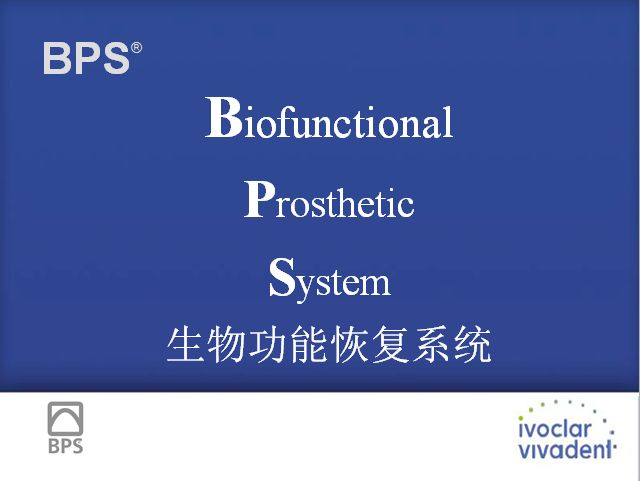 BPS®

Biofunctional

Prosthetic

System

生物功能恢复系统

BPS

ivoclar vivadent